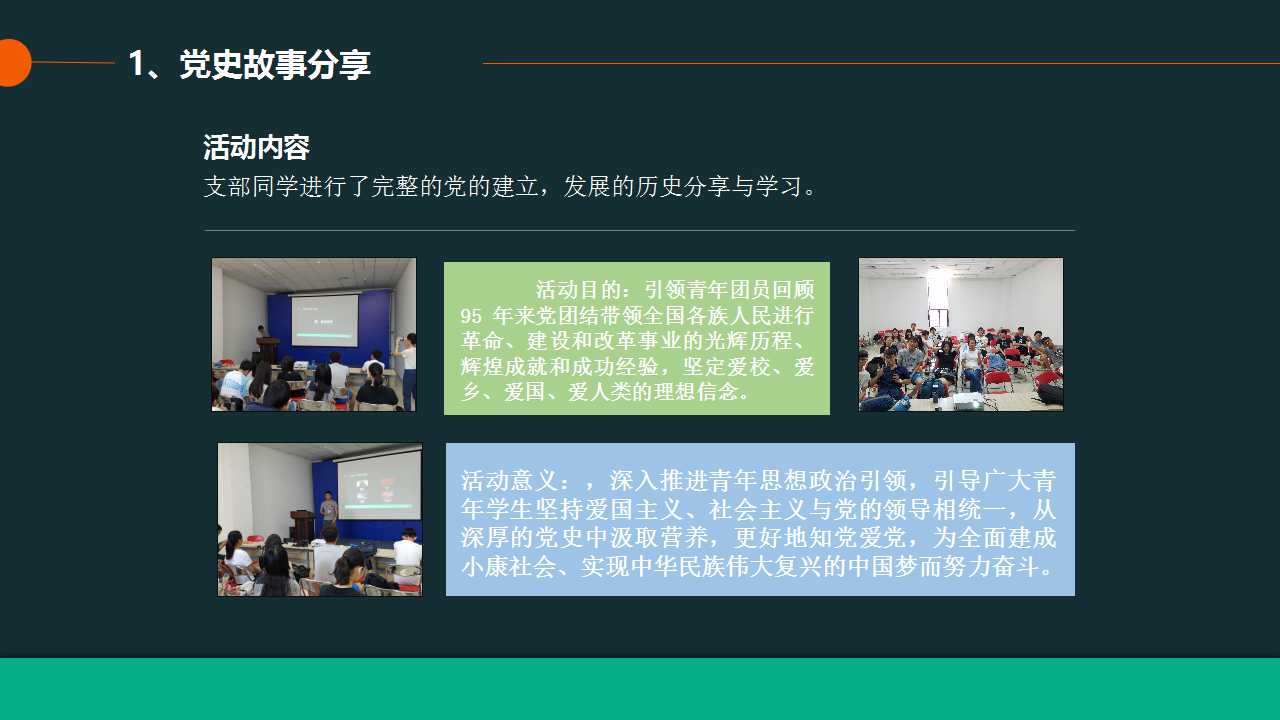 1、党史故事分享

活动内容
支部同学进行了完整的党的建立，发展的历史分享与学习。

活动目的：引领青年团员回顾95 年来党团结带领全国各族人民进行革命、建设和改革事业的光辉历程、辉煌成就和成功经验，坚定爱校、爱乡、爱国、爱人类的理想信念。

活动意义：，深入推进青年思想政治引领，引导广大青年学生坚持爱国主义、社会主义与党的领导相统一，从深厚的党史中汲取营养，更好地知党爱党，为全面建成小康社会、实现中华民族伟大复兴的中国梦而努力奋斗。